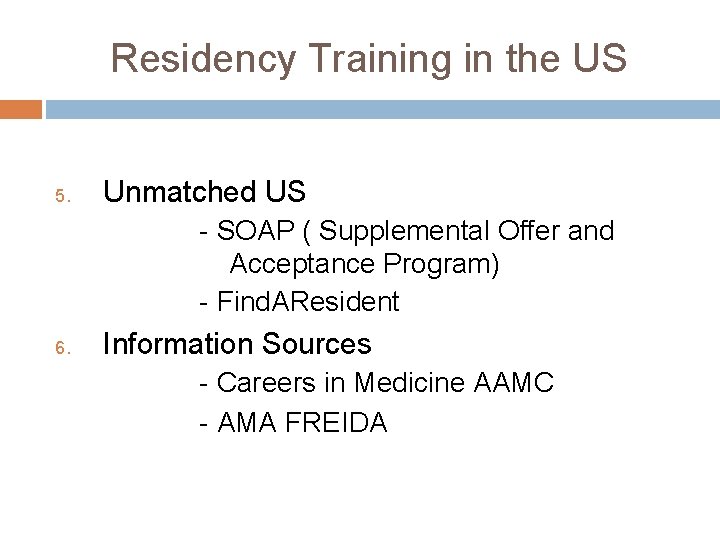 Residency Training in the US

5. Unmatched US
- SOAP ( Supplemental Offer and Acceptance Program)
- FindAResident

6. Information Sources
- Careers in Medicine AAMC
- AMA FREIDA